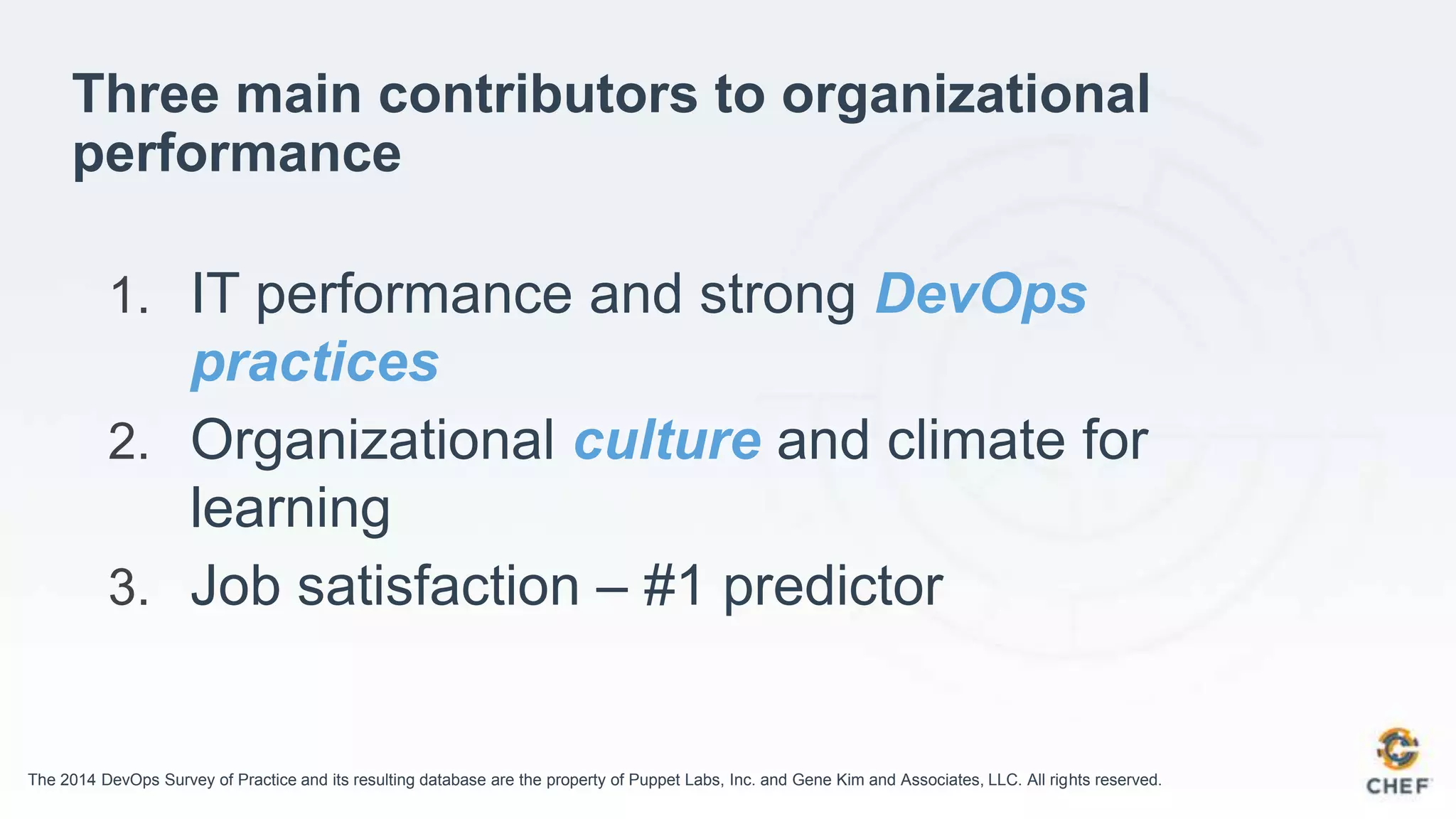 Three main contributors to organizational performance

1. IT performance and strong DevOps practices
2. Organizational culture and climate for learning
3. Job satisfaction – #1 predictor

The 2014 DevOps Survey of Practice and its resulting database are the property of Puppet Labs, Inc. and Gene Kim and Associates, LLC. All rights reserved.

CHEF